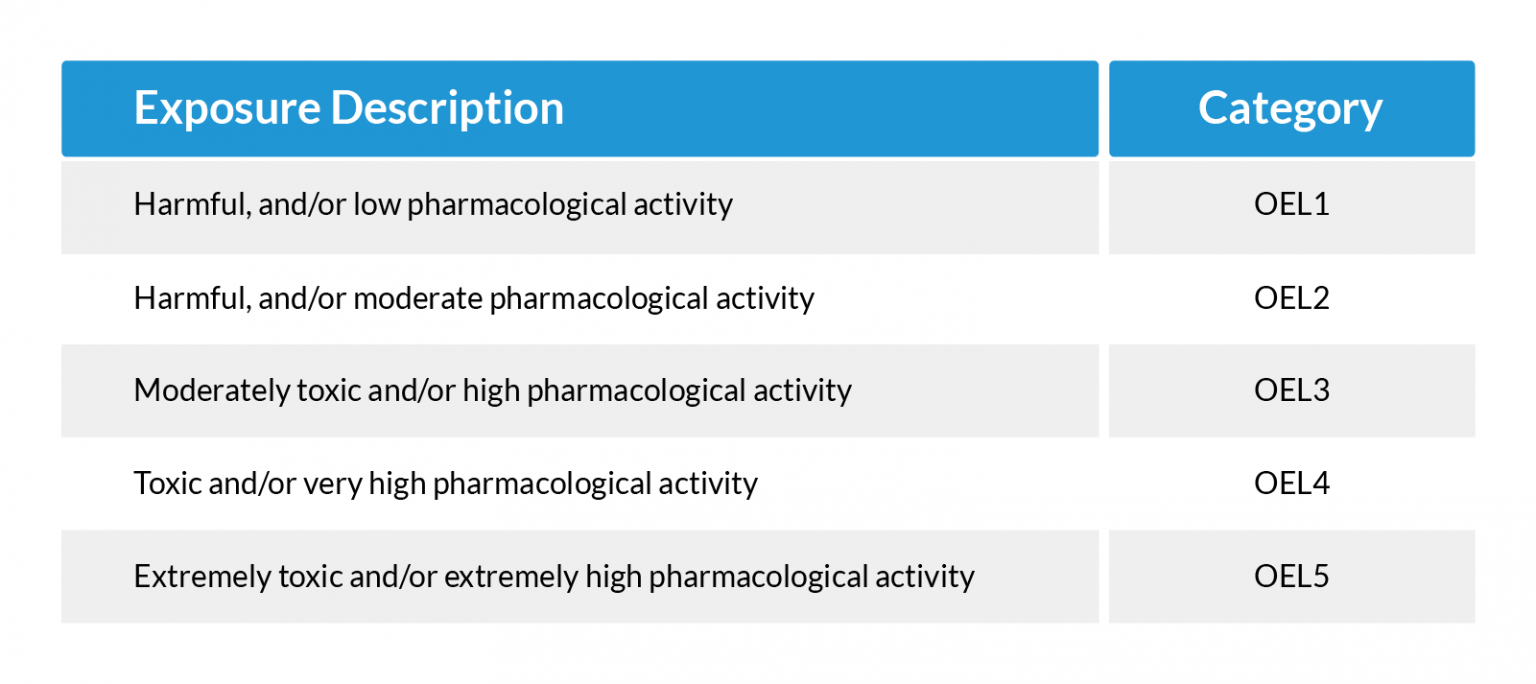 | Exposure Description | Category |
|---|---|
| Harmful, and/or low pharmacological activity | OEL1 |
| Harmful, and/or moderate pharmacological activity | OEL2 |
| Moderately toxic and/or high pharmacological activity | OEL3 |
| Toxic and/or very high pharmacological activity | OEL4 |
| Extremely toxic and/or extremely high pharmacological activity | OEL5 |